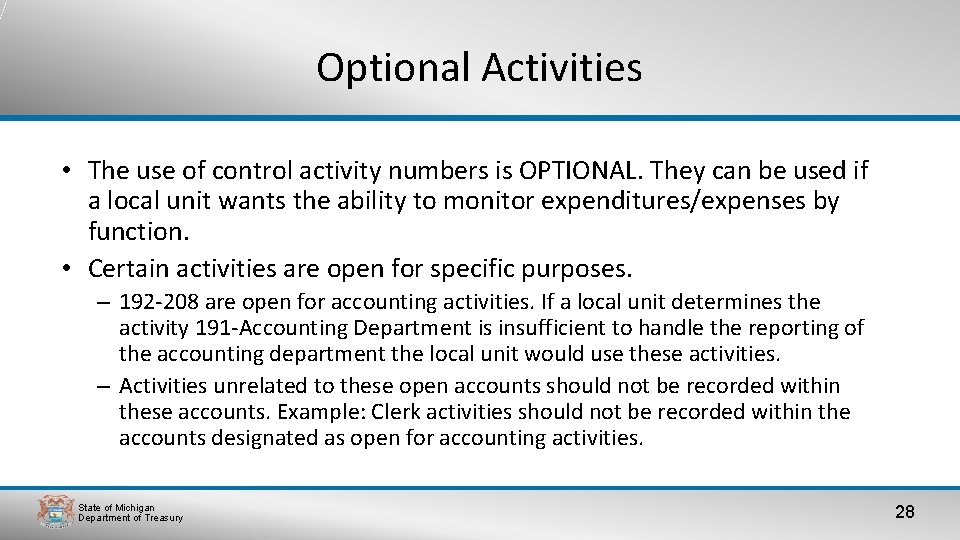 Optional Activities

• The use of control activity numbers is OPTIONAL. They can be used if a local unit wants the ability to monitor expenditures/expenses by function.
• Certain activities are open for specific purposes.
– 192-208 are open for accounting activities. If a local unit determines the activity 191-Accounting Department is insufficient to handle the reporting of the accounting department the local unit would use these activities.
– Activities unrelated to these open accounts should not be recorded within these accounts. Example: Clerk activities should not be recorded within the accounts designated as open for accounting activities.

State of Michigan
Department of Treasury

28